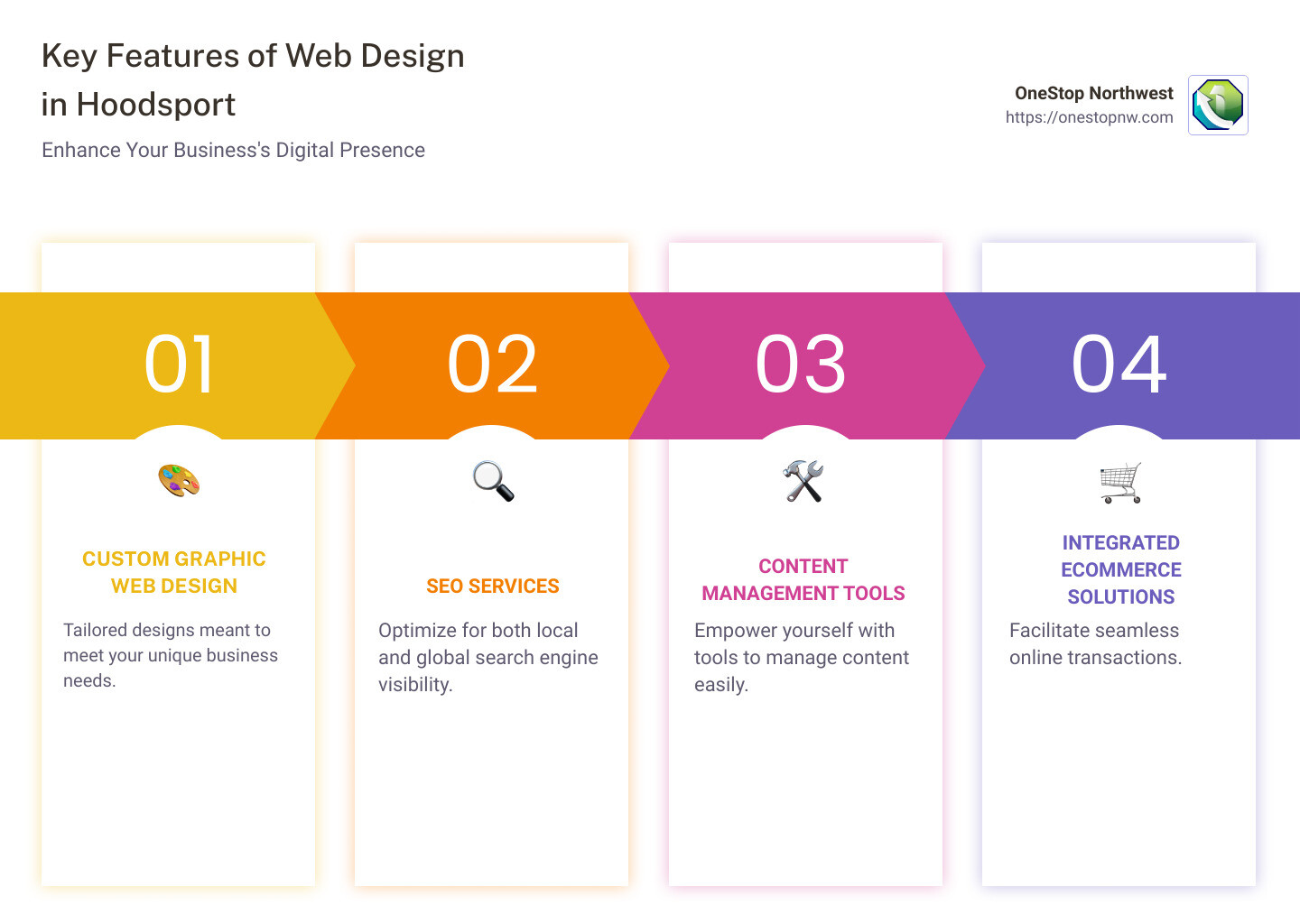 Key Features of Web Design in Hoodsport

Enhance Your Business's Digital Presence

OneStop Northwest
https://onestopnw.com

01

CUSTOM GRAPHIC WEB DESIGN

Tailored designs meant to meet your unique business needs.

02

SEO SERVICES

Optimize for both local and global search engine visibility.

03

CONTENT MANAGEMENT TOOLS

Empower yourself with tools to manage content easily.

04

INTEGRATED ECOMMERCE SOLUTIONS

Facilitate seamless online transactions.